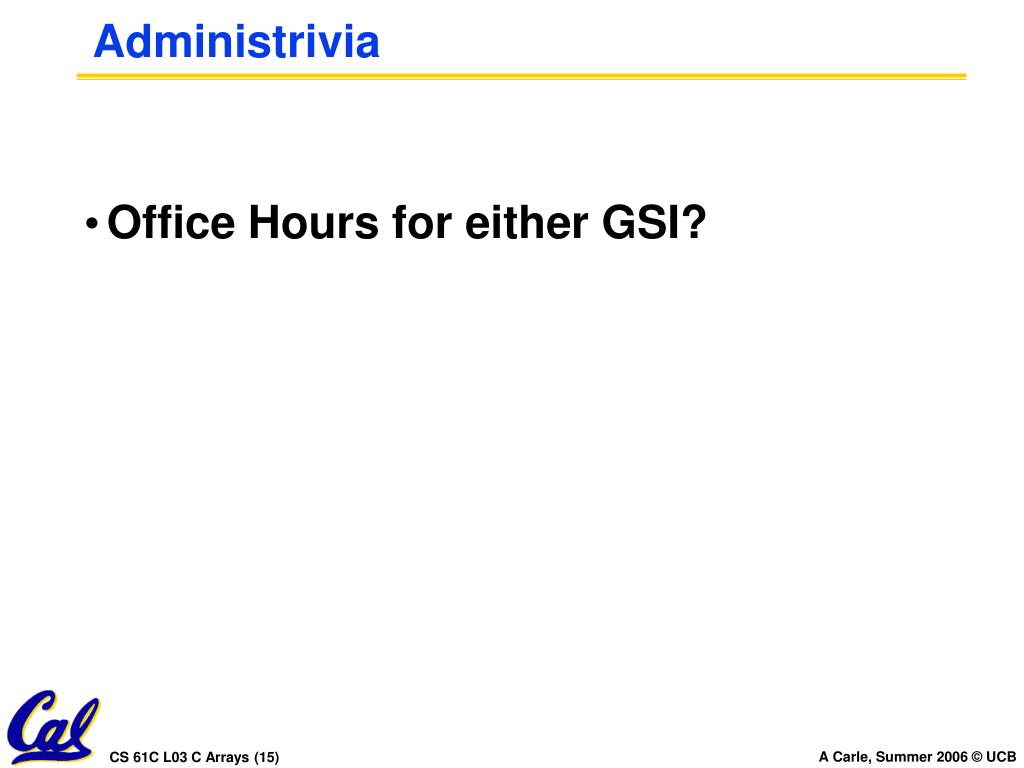 Administrivia

• Office Hours for either GSI?

Cal

CS 61C L03 C Arrays (15)

A Carle, Summer 2006 © UCB